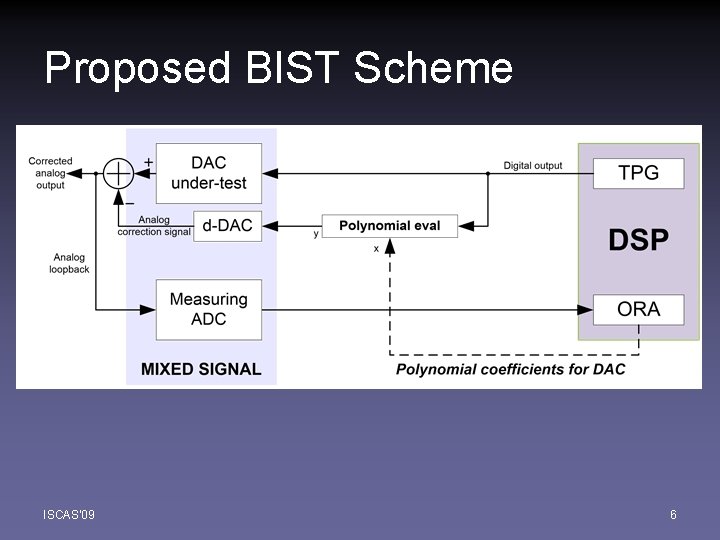 Proposed BIST Scheme

Corrected analog output

+

−

DAC under-test

Digital output

TPG

Analog correction signal

d-DAC

y

Polynomial eval

x

DSP

Analog loopback

Measuring ADC

ORA

MIXED SIGNAL

Polynomial coefficients for DAC

ISCAS'09

6